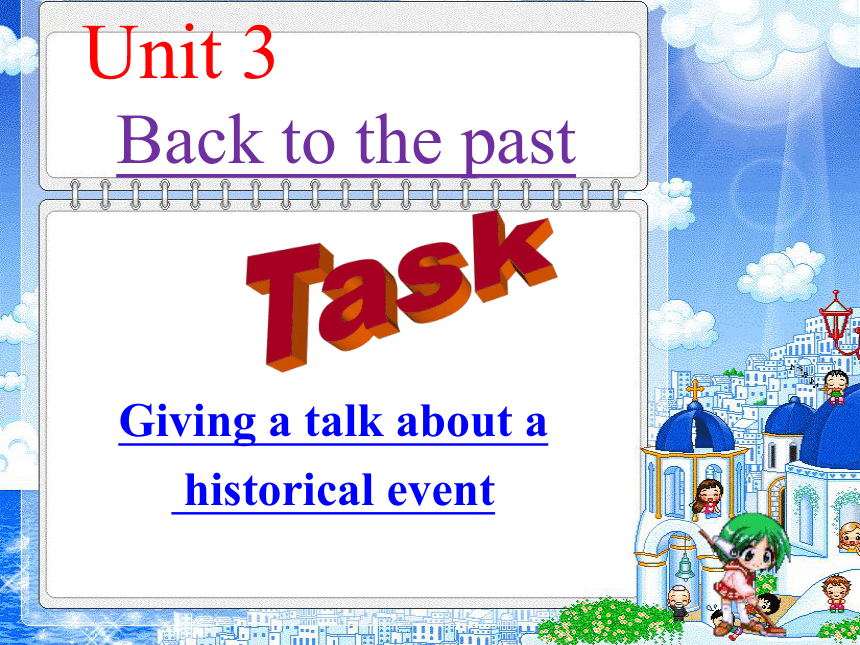 Unit 3

Back to the past

Task

Giving a talk about a historical event